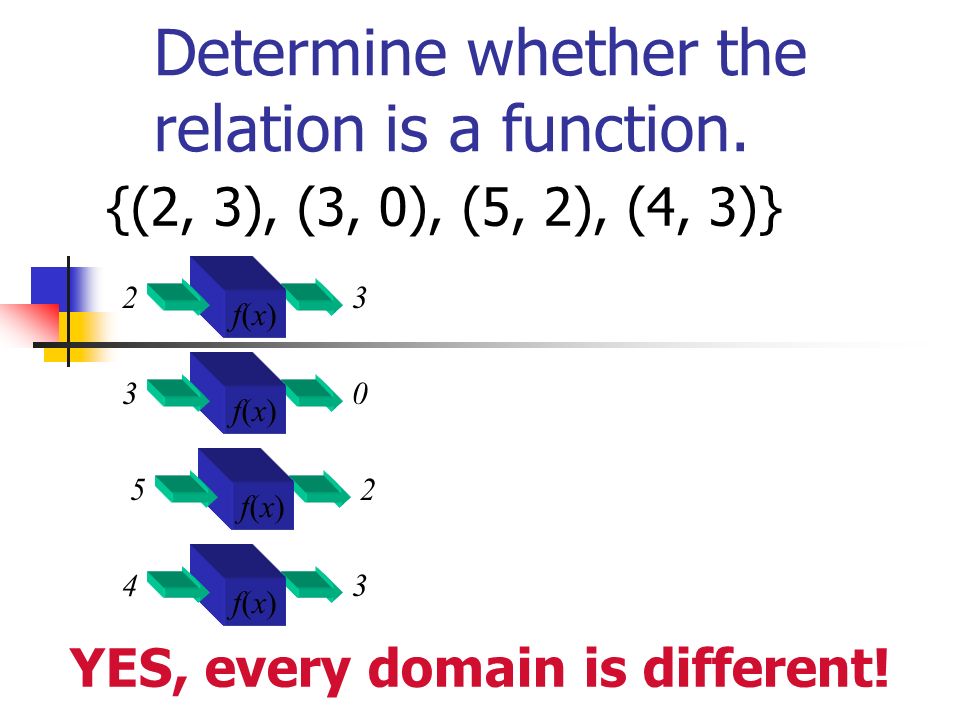 Determine whether the relation is a function.

{(2, 3), (3, 0), (5, 2), (4, 3)}

2 $f(x)$ 3

3 $f(x)$ 0

5 $f(x)$ 2

4 $f(x)$ 3

YES, every domain is different!